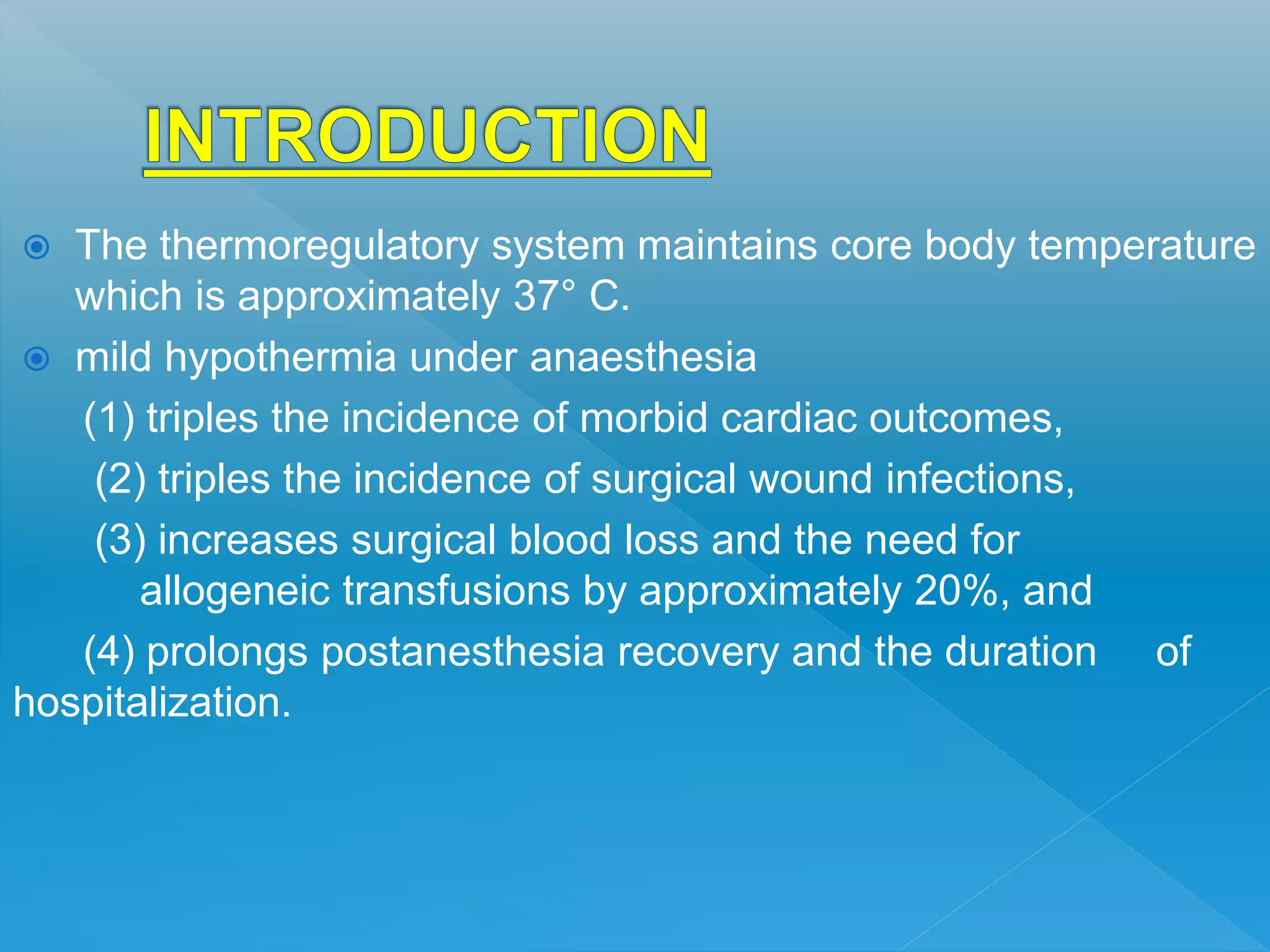 INTRODUCTION

The thermoregulatory system maintains core body temperature which is approximately 37° C.

mild hypothermia under anaesthesia

(1) triples the incidence of morbid cardiac outcomes,

(2) triples the incidence of surgical wound infections,

(3) increases surgical blood loss and the need for allogeneic transfusions by approximately 20%, and

(4) prolongs postanesthesia recovery and the duration of hospitalization.